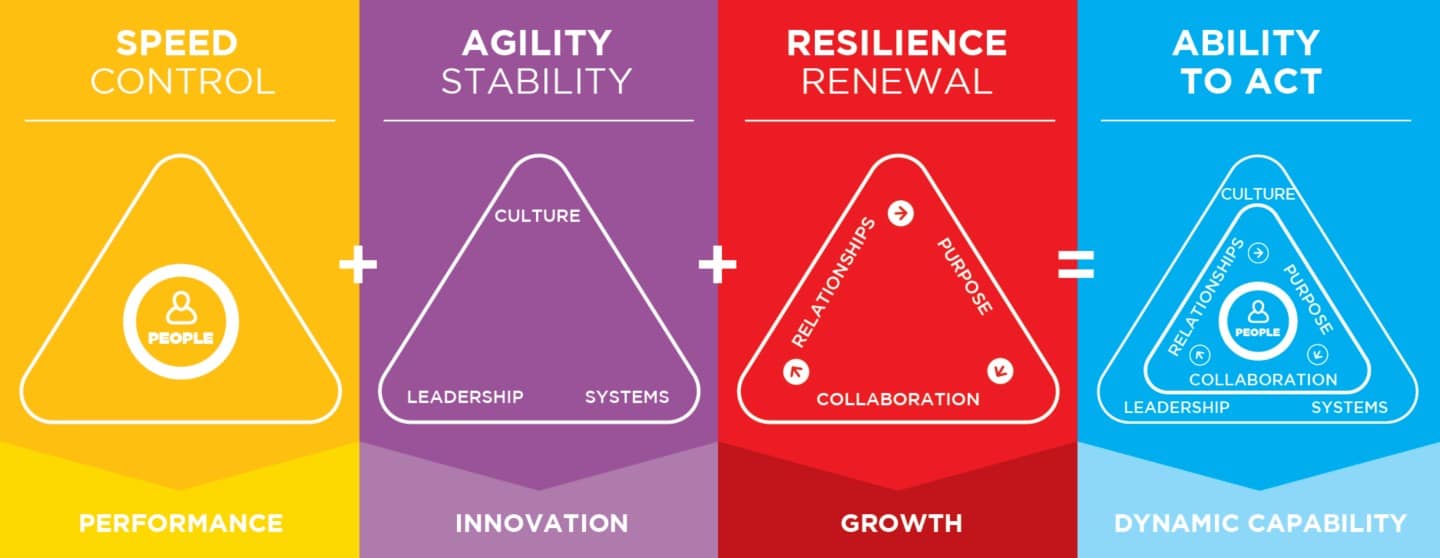 SPEED
CONTROL

PEOPLE

PERFORMANCE

+

AGILITY
STABILITY

CULTURE

LEADERSHIP

SYSTEMS

INNOVATION

+

RESILIENCE
RENEWAL

RELATIONSHIPS

PURPOSE

COLLABORATION

GROWTH

=

ABILITY
TO ACT

CULTURE

RELATIONSHIPS

PURPOSE

PEOPLE

COLLABORATION

LEADERSHIP

SYSTEMS

DYNAMIC CAPABILITY